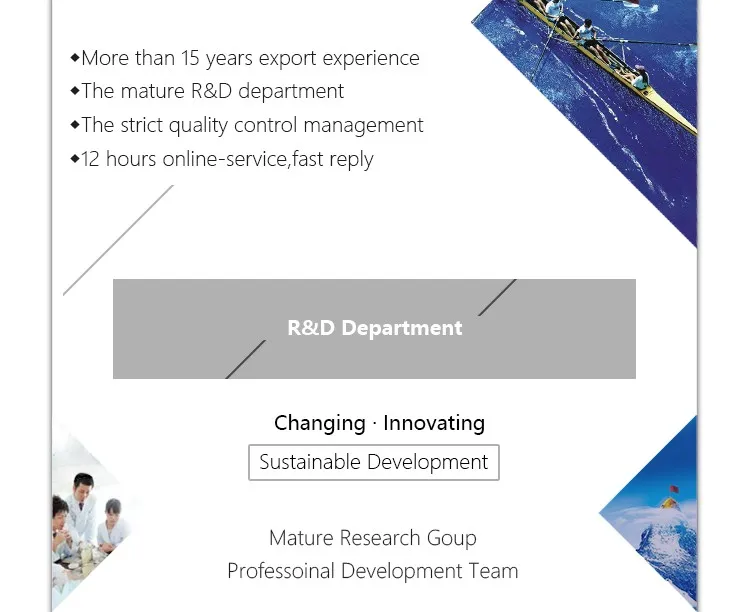 ◆More than 15 years export experience
◆The mature R&D department
◆The strict quality control management
◆12 hours online-service,fast reply

R&D Department

Changing · Innovating

Sustainable Development

Mature Research Goup
Professoinal Development Team